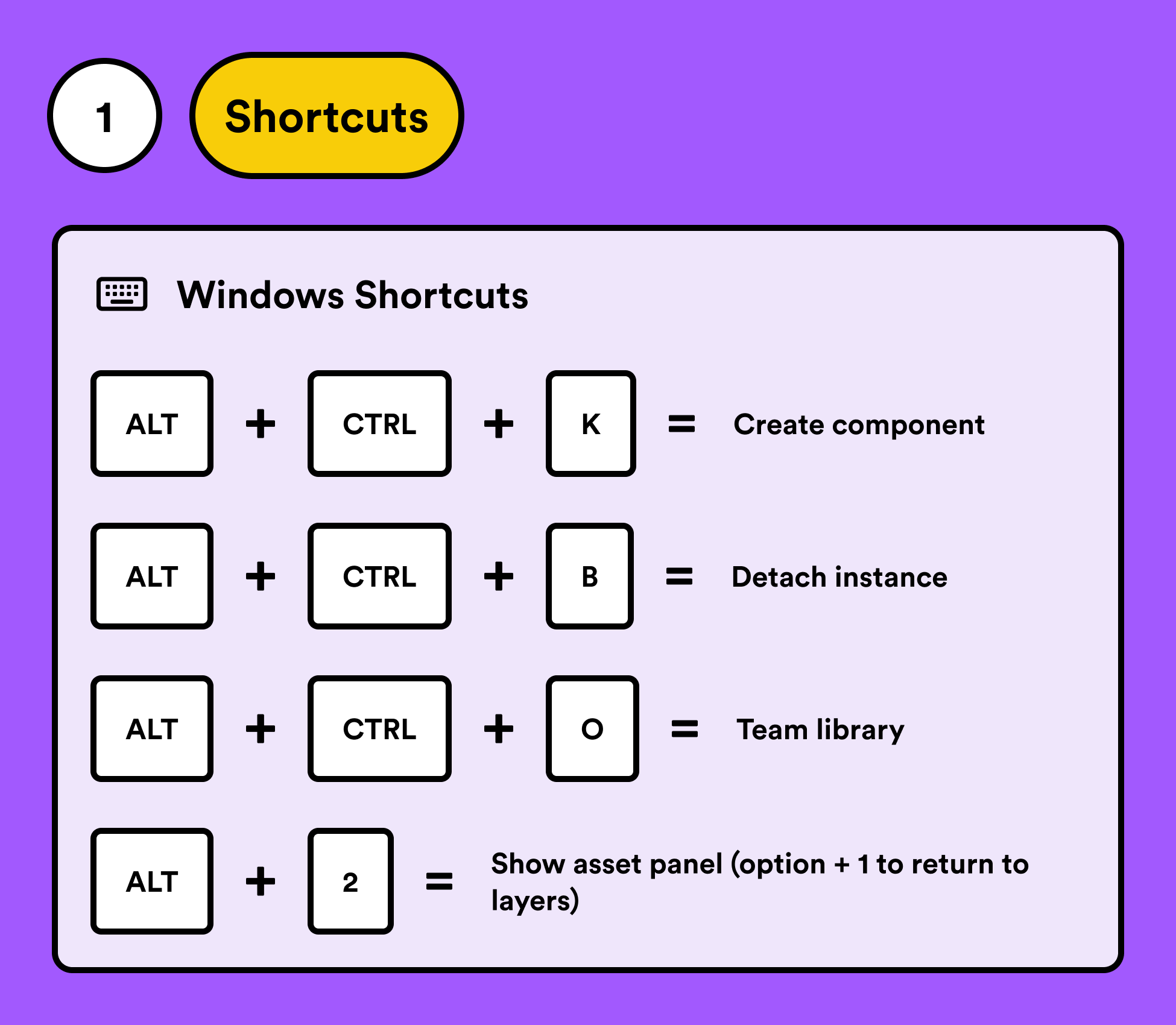 1

Shortcuts

Windows Shortcuts

ALT + CTRL + K = Create component

ALT + CTRL + B = Detach instance

ALT + CTRL + O = Team library

ALT + 2 = Show asset panel (option + 1 to return to layers)